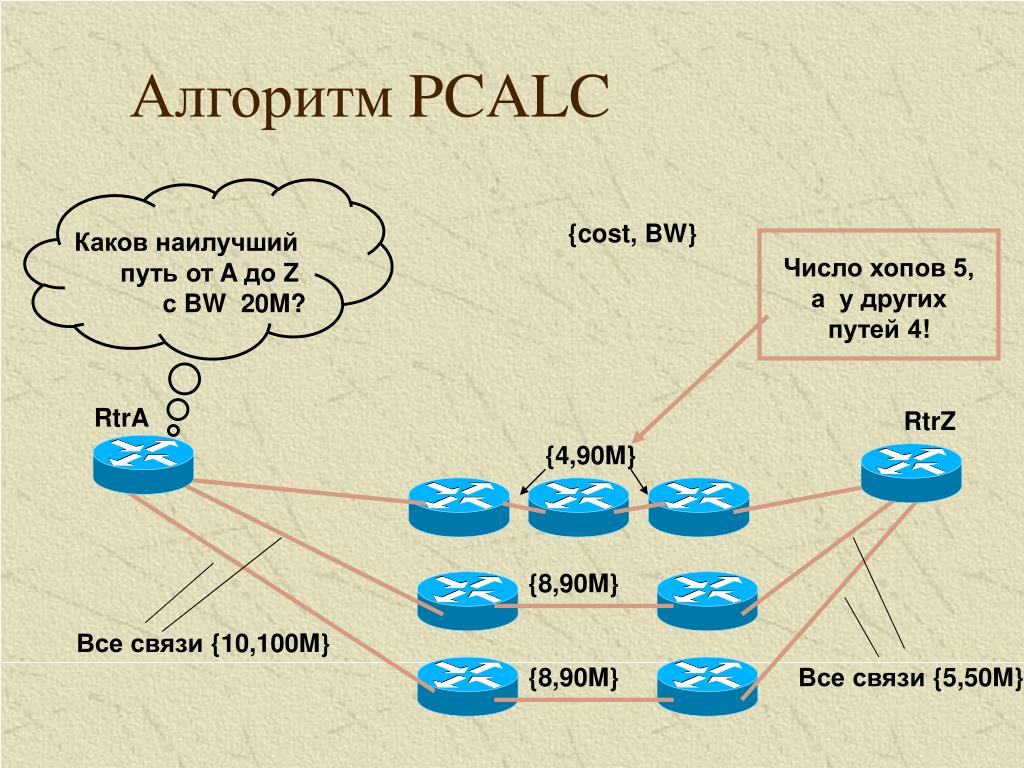 Алгоритм PCALC

Каков наилучший путь от A до Z с BW 20M?

{cost, BW}

Число хопов 5, а у других путей 4!

RtrA

RtrZ

{4,90M}

{8,90M}

Все связи {10,100M}

{8,90M}

Все связи {5,50M}